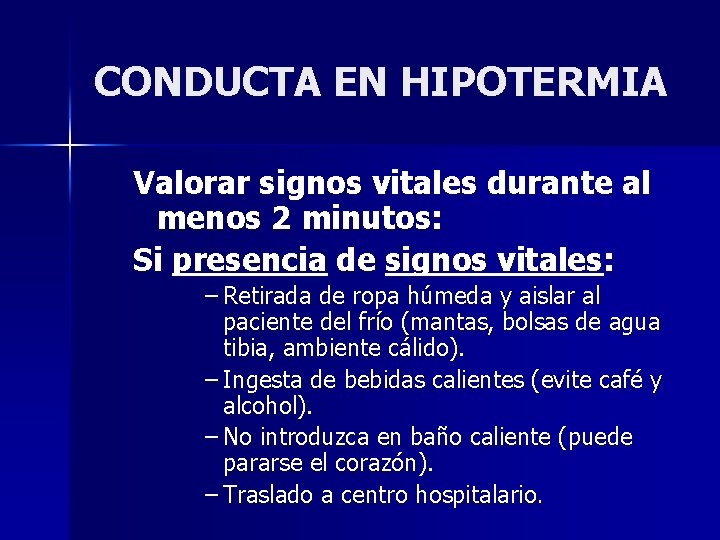 CONDUCTA EN HIPOTERMIA

Valorar signos vitales durante al menos 2 minutos:

Si presencia de signos vitales:

– Retirada de ropa húmeda y aislar al paciente del frío (mantas, bolsas de agua tibia, ambiente cálido).

– Ingesta de bebidas calientes (evite café y alcohol).

– No introduzca en baño caliente (puede pararse el corazón).

– Traslado a centro hospitalario.